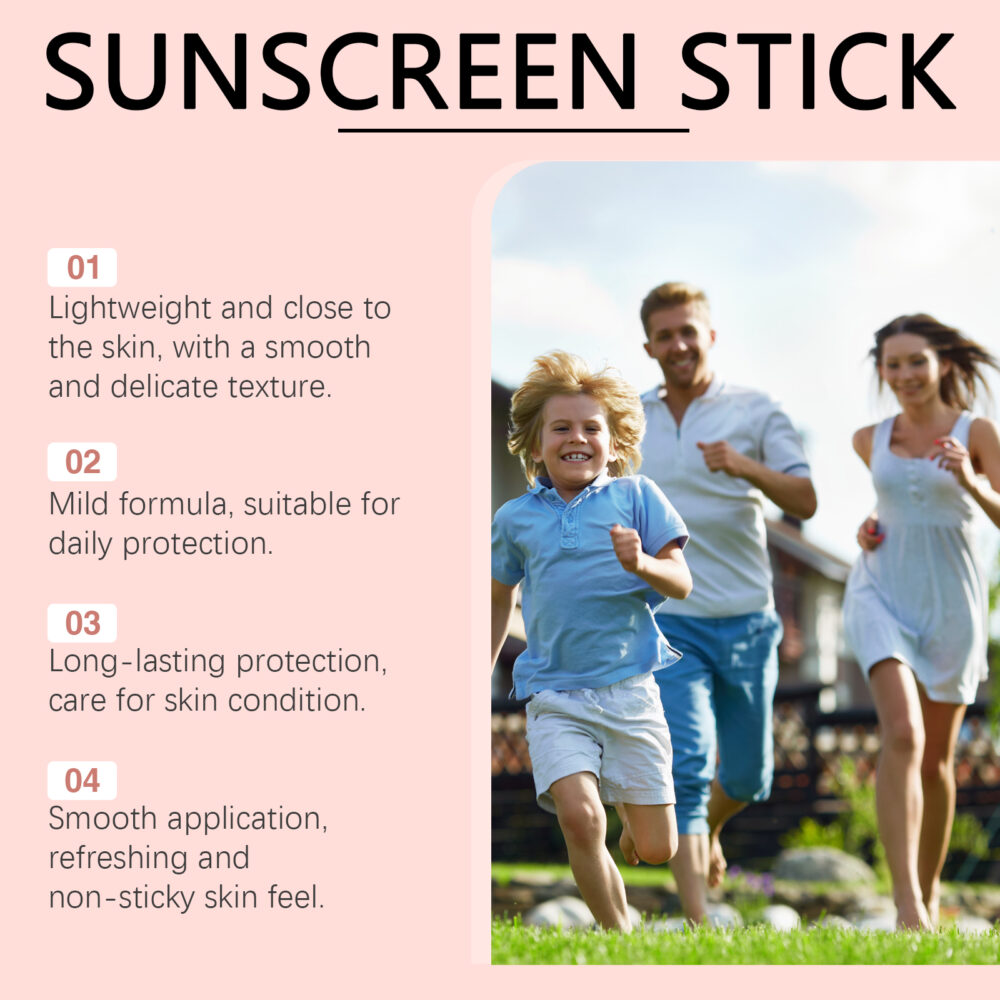 SUNSCREEN STICK

01
Lightweight and close to the skin, with a smooth and delicate texture.

02
Mild formula, suitable for daily protection.

03
Long-lasting protection, care for skin condition.

04
Smooth application, refreshing and non-sticky skin feel.